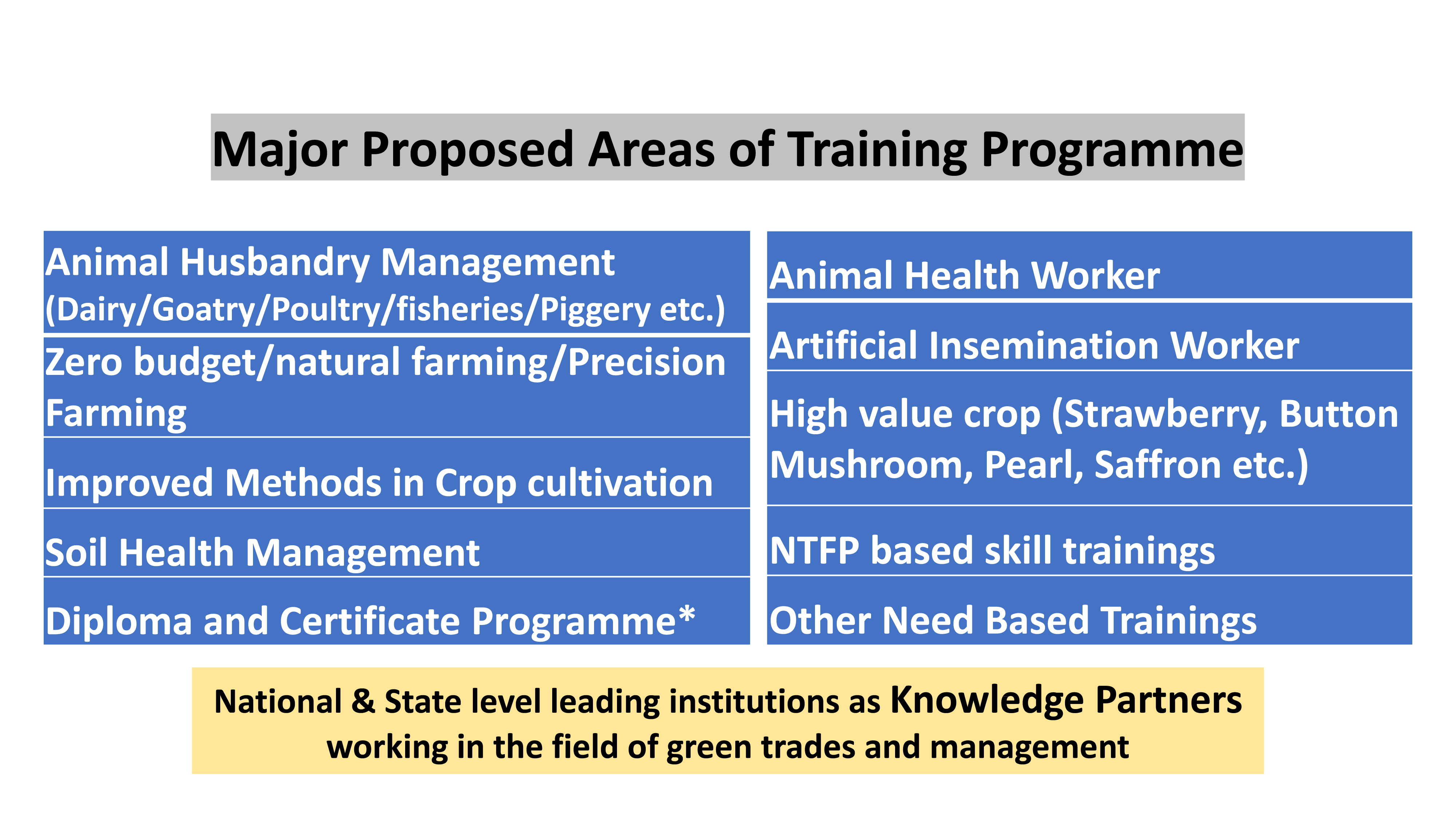 Major Proposed Areas of Training Programme

Animal Husbandry Management (Dairy/Goatry/Poultry/fisheries/Piggery etc.)

Zero budget/natural farming/Precision Farming

Improved Methods in Crop cultivation

Soil Health Management

Diploma and Certificate Programme*

Animal Health Worker

Artificial Insemination Worker

High value crop (Strawberry, Button Mushroom, Pearl, Saffron etc.)

NTFP based skill trainings

Other Need Based Trainings

National & State level leading institutions as Knowledge Partners working in the field of green trades and management